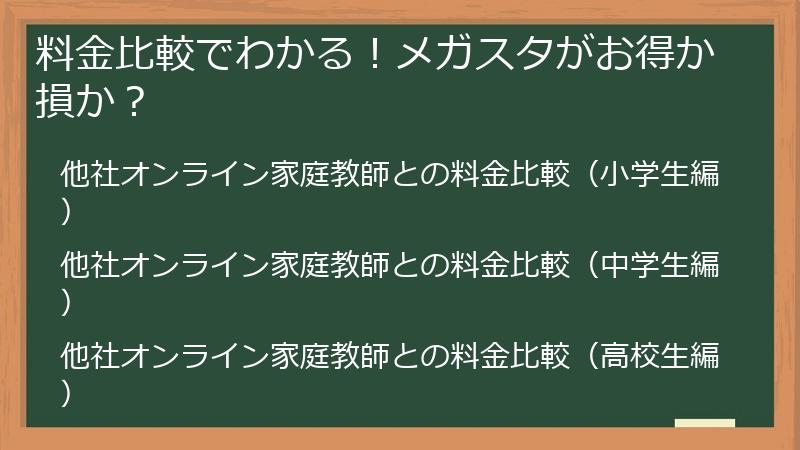 料金比較でわかる！メガスタがお得か損か？

他社オンライン家庭教師との料金比較（小学生編）

他社オンライン家庭教師との料金比較（中学生編）

他社オンライン家庭教師との料金比較（高校生編）